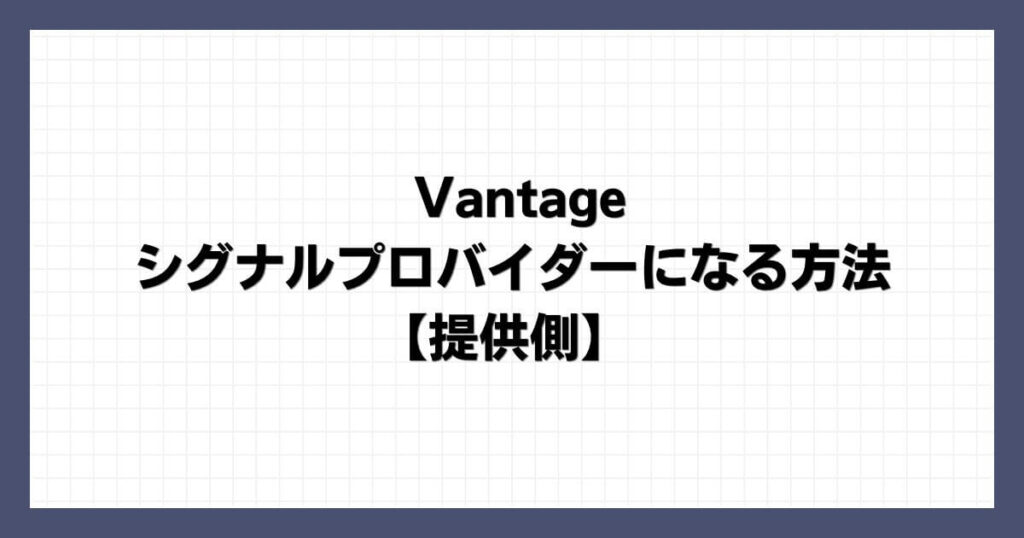 Vantage
シグナルプロバイダーになる方法
【提供側】